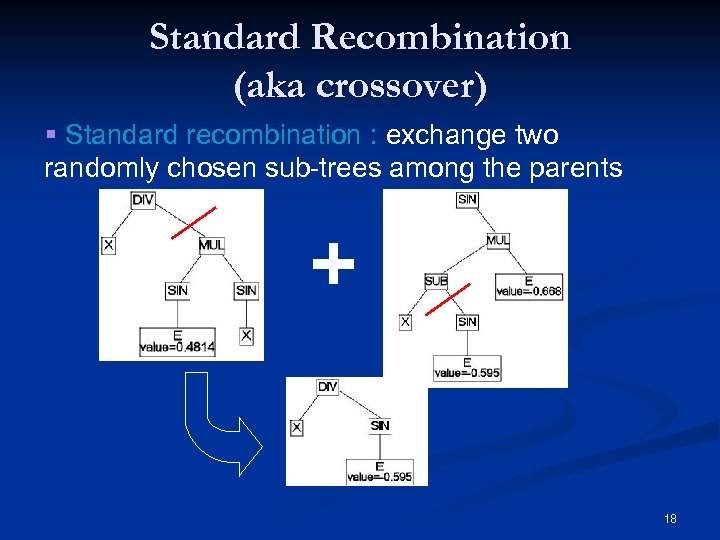 Standard Recombination (aka crossover)

▪ Standard recombination : exchange two randomly chosen sub-trees among the parents

DIV
X
MUL
SIN
SIN
E
value=0.4814
X

+

SIN
MUL
SUB
E
value=-0.668
X
SIN
E
value=-0.595

DIV
X
SIN
E
value=-0.595

18